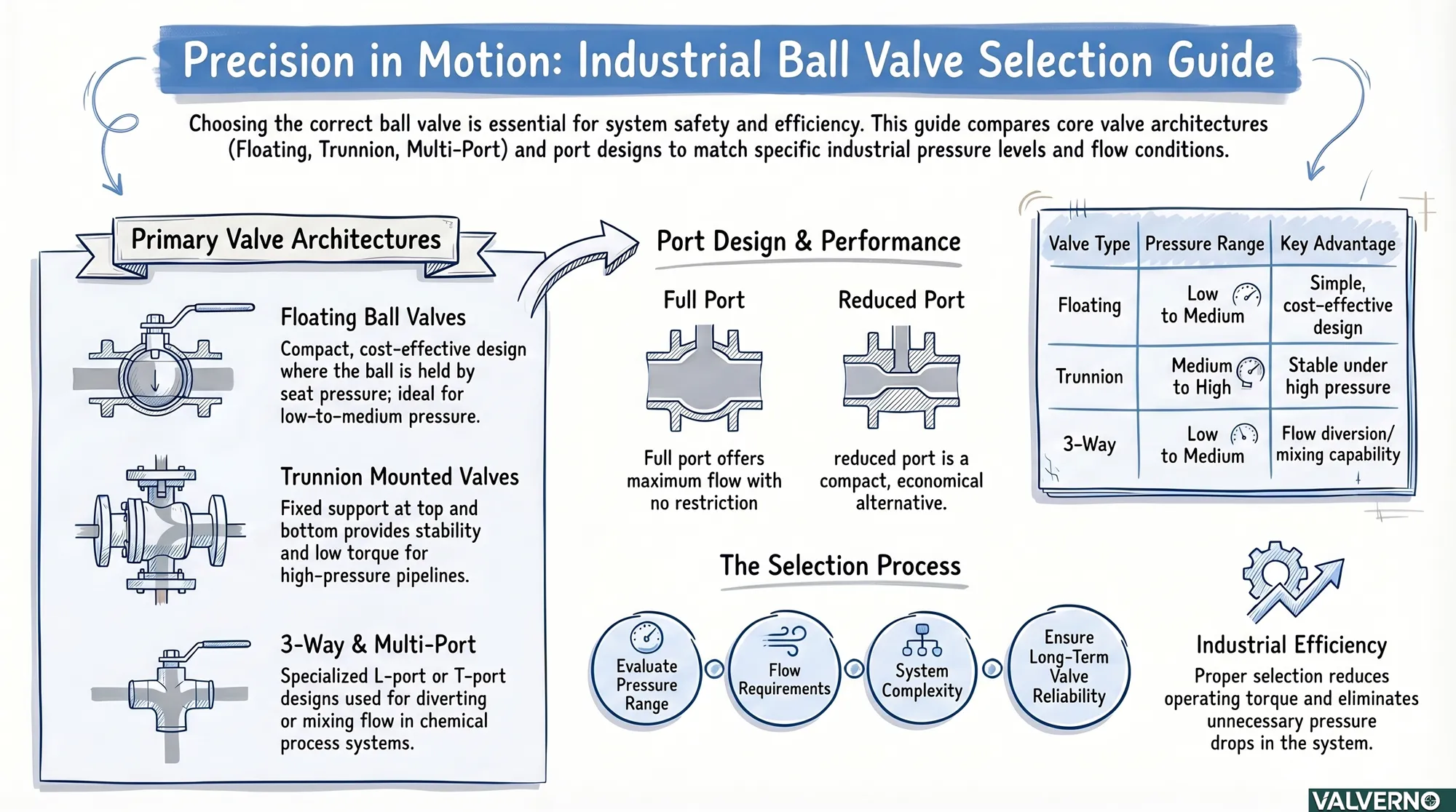 Precision in Motion: Industrial Ball Valve Selection Guide

Choosing the correct ball valve is essential for system safety and efficiency. This guide compares core valve architectures (Floating, Trunnion, Multi-Port) and port designs to match specific industrial pressure levels and flow conditions.

Primary Valve Architectures

Floating Ball Valves
Compact, cost-effective design where the ball is held by seat pressure; ideal for low-to-medium pressure.

Trunnion Mounted Valves
Fixed support at top and bottom provides stability and low torque for high-pressure pipelines.

3-Way & Multi-Port
Specialized L-port or T-port designs used for diverting or mixing flow in chemical process systems.

Port Design & Performance

Full Port
Full port offers maximum flow with no restriction

Reduced Port
reduced port is a compact, economical alternative.

| Valve Type | Pressure Range | Key Advantage |
|---|---|---|
| Floating | Low to Medium | Simple, cost-effective design |
| Trunnion | Medium to High | Stable under high pressure |
| 3-Way | Low to Medium | Flow diversion/ mixing capability |

The Selection Process

Evaluate Pressure Range
Flow Requirements
System Complexity
Ensure Long-Term Valve Reliability

Industrial Efficiency
Proper selection reduces operating torque and eliminates unnecessary pressure drops in the system.

VALVERNO